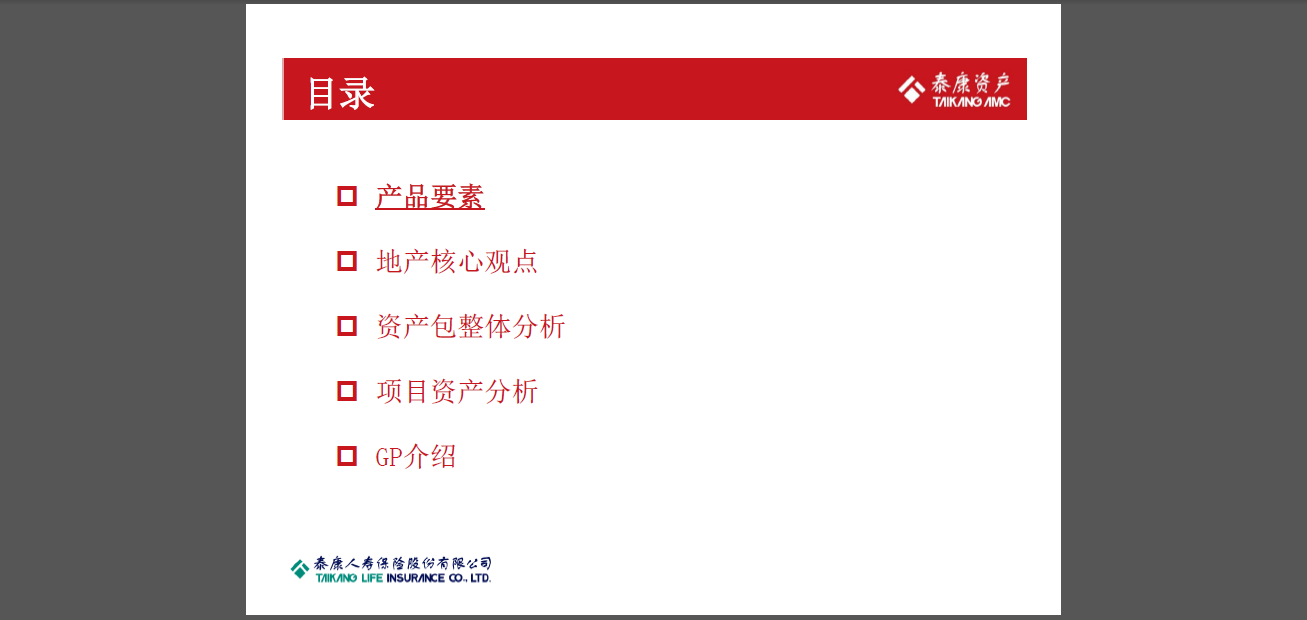 目录

泰康资产
TAIKANG AMC

产品要素

地产核心观点

资产包整体分析

项目资产分析

GP介绍

泰康人寿保险股份有限公司
TAIKANG LIFE INSURANCE CO., LTD.